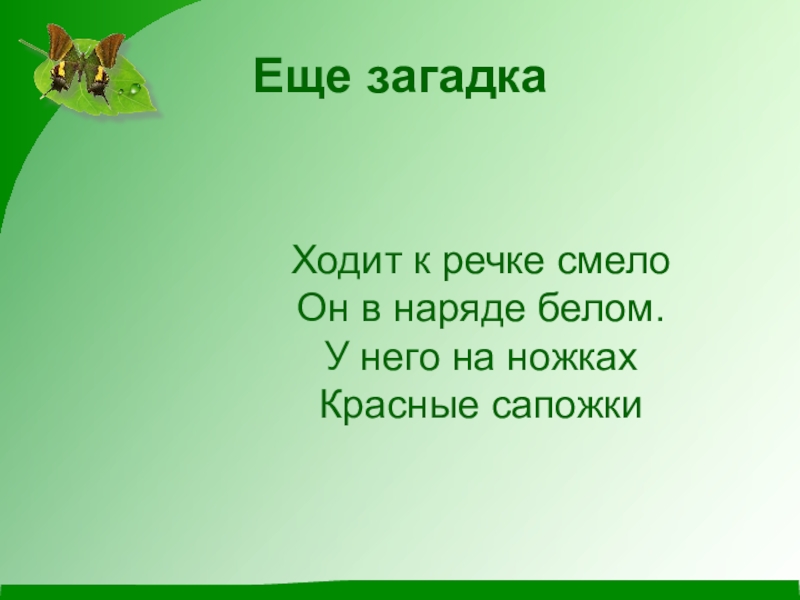 Еще загадка

Ходит к речке смело
Он в наряде белом.
У него на ножках
Красные сапожки